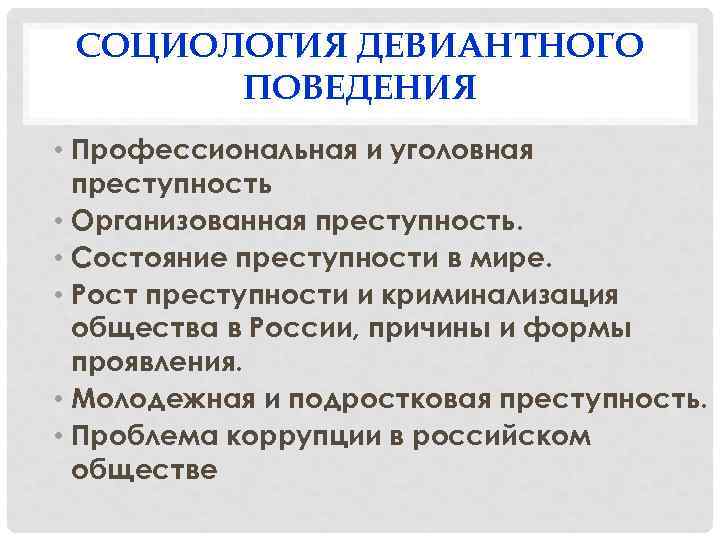 СОЦИОЛОГИЯ ДЕВИАНТНОГО ПОВЕДЕНИЯ

• Профессиональная и уголовная преступность
• Организованная преступность.
• Состояние преступности в мире.
• Рост преступности и криминализация общества в России, причины и формы проявления.
• Молодежная и подростковая преступность.
• Проблема коррупции в российском обществе